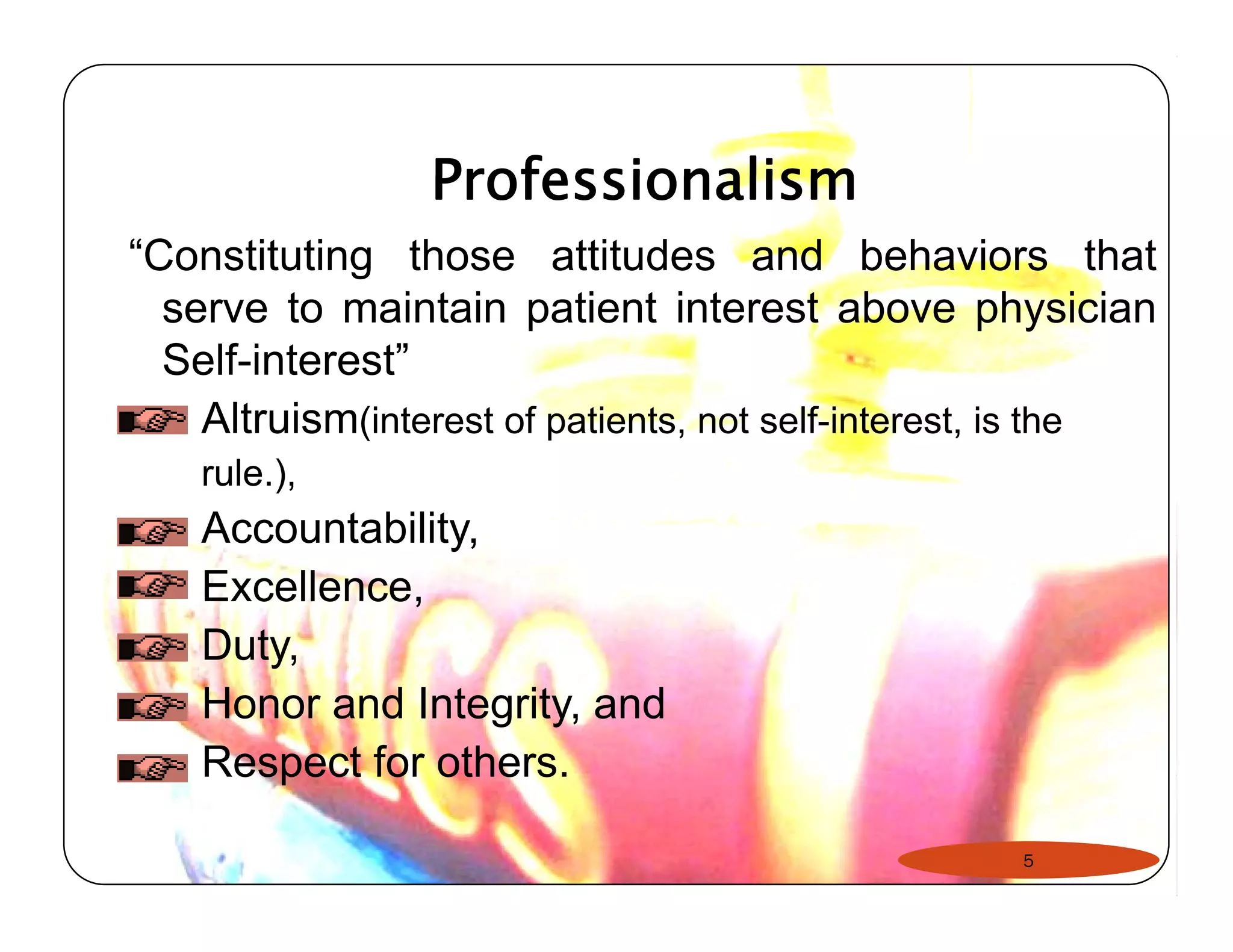 Professionalism

“Constituting those attitudes and behaviors that serve to maintain patient interest above physician Self-interest”

Altruism(interest of patients, not self-interest, is the rule.),

Accountability,

Excellence,

Duty,

Honor and Integrity, and

Respect for others.

5